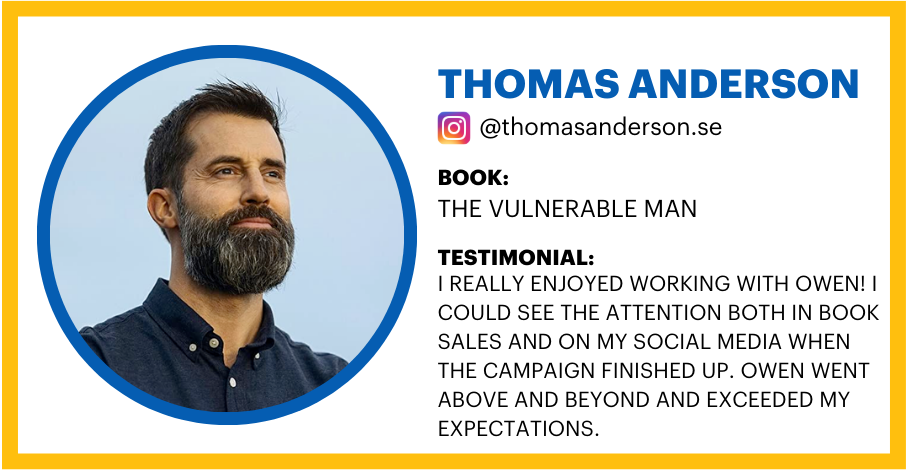 THOMAS ANDERSON

@thomasanderson.se

BOOK:
THE VULNERABLE MAN

TESTIMONIAL:
I REALLY ENJOYED WORKING WITH OWEN! I COULD SEE THE ATTENTION BOTH IN BOOK SALES AND ON MY SOCIAL MEDIA WHEN THE CAMPAIGN FINISHED UP. OWEN WENT ABOVE AND BEYOND AND EXCEEDED MY EXPECTATIONS.